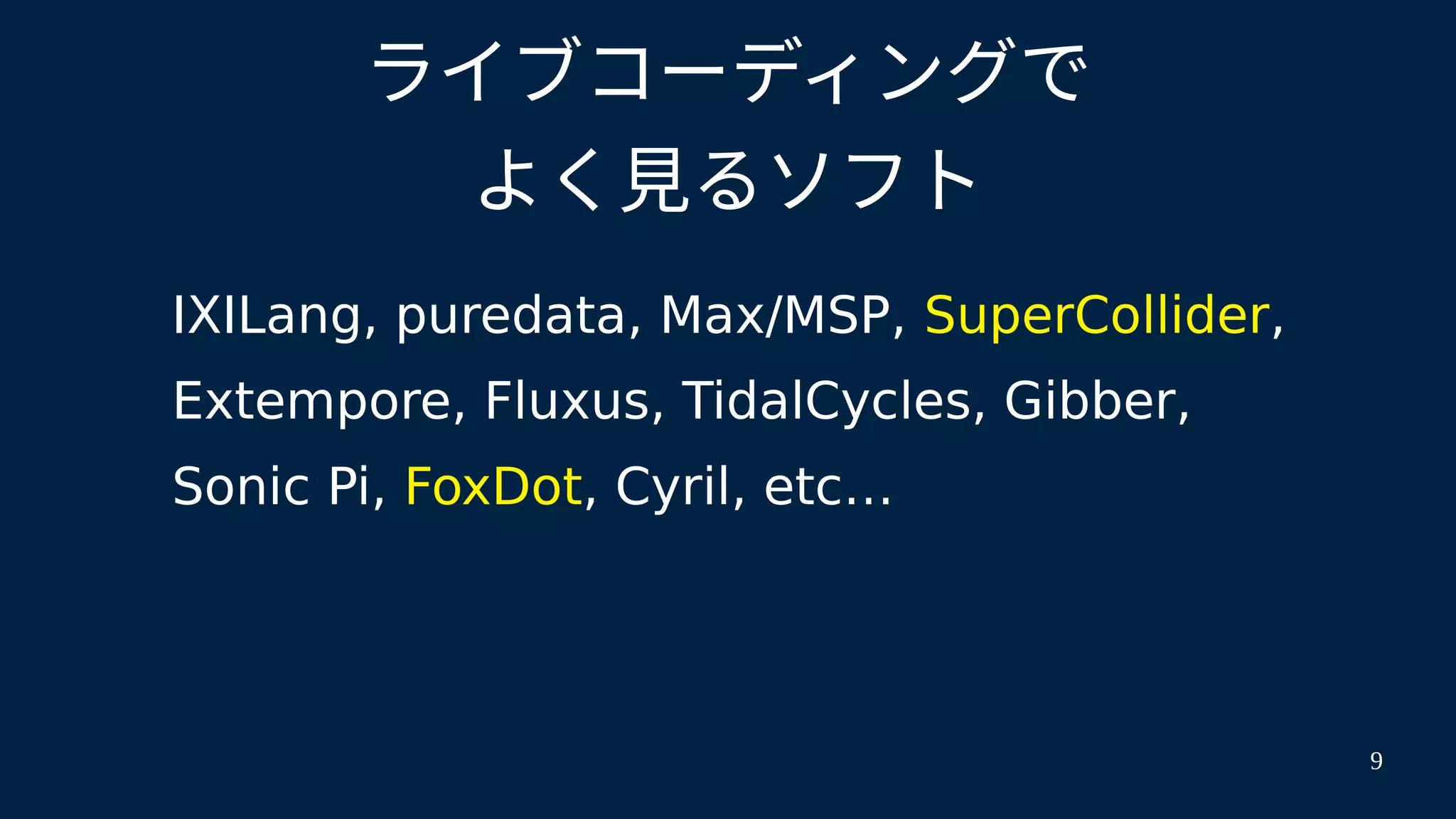 ライブコーディングで
よく見るソフト

IXILang, puredata, Max/MSP, SuperCollider, Extempore, Fluxus, TidalCycles, Gibber, Sonic Pi, FoxDot, Cyril, etc...

9